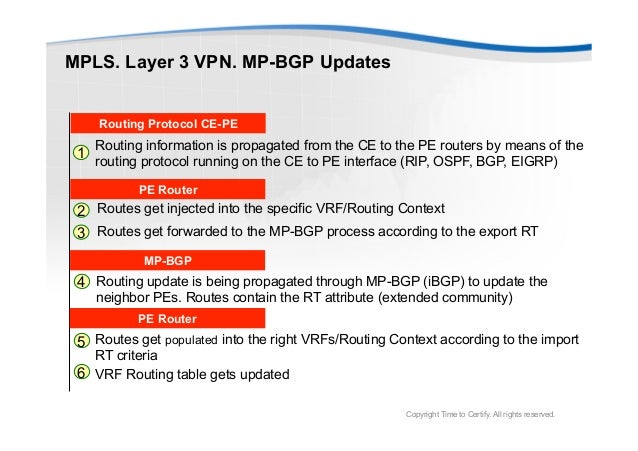 MPLS. Layer 3 VPN. MP-BGP Updates

Routing Protocol CE-PE

1 Routing information is propagated from the CE to the PE routers by means of the routing protocol running on the CE to PE interface (RIP, OSPF, BGP, EIGRP)

PE Router

2 Routes get injected into the specific VRF/Routing Context

3 Routes get forwarded to the MP-BGP process according to the export RT

MP-BGP

4 Routing update is being propagated through MP-BGP (iBGP) to update the neighbor PEs. Routes contain the RT attribute (extended community)

PE Router

5 Routes get populated into the right VRFs/Routing Context according to the import RT criteria

6 VRF Routing table gets updated

Copyright Time to Certify. All rights reserved.